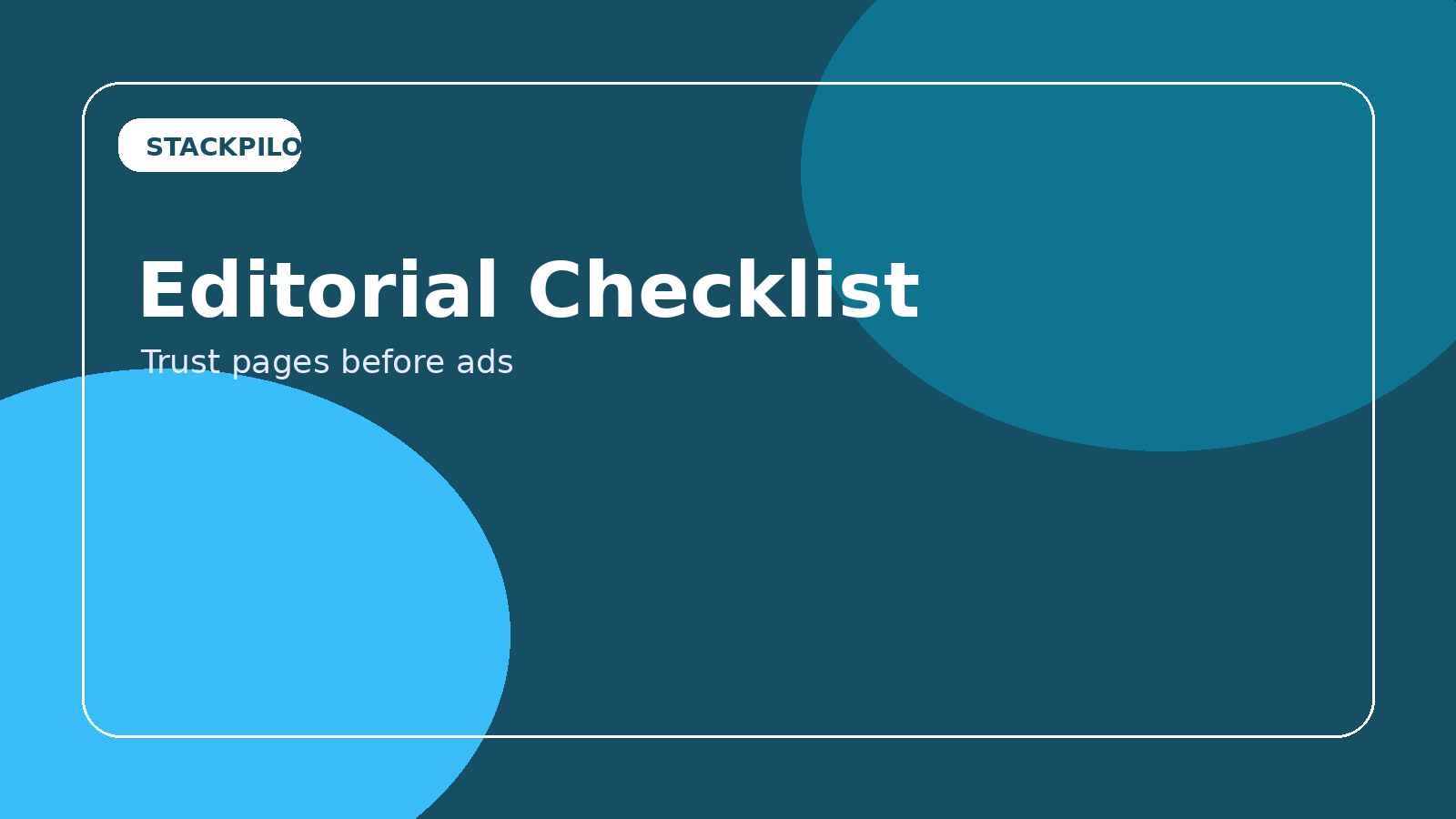 STACKPILO

Editorial Checklist

Trust pages before ads